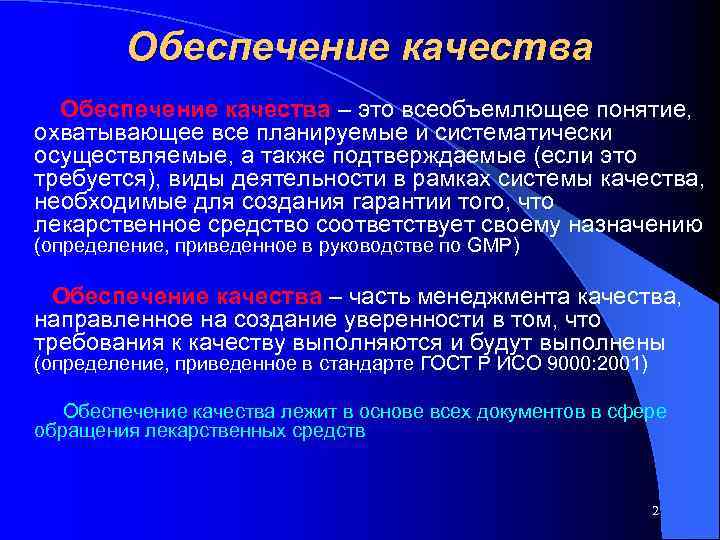 Обеспечение качества

Обеспечение качества – это всеобъемлющее понятие, охватывающее все планируемые и систематически осуществляемые, а также подтверждаемые (если это требуется), виды деятельности в рамках системы качества, необходимые для создания гарантии того, что лекарственное средство соответствует своему назначению (определение, приведенное в руководстве по GMP)

Обеспечение качества – часть менеджмента качества, направленное на создание уверенности в том, что требования к качеству выполняются и будут выполнены (определение, приведенное в стандарте ГОСТ Р ИСО 9000:2001)

Обеспечение качества лежит в основе всех документов в сфере обращения лекарственных средств

2